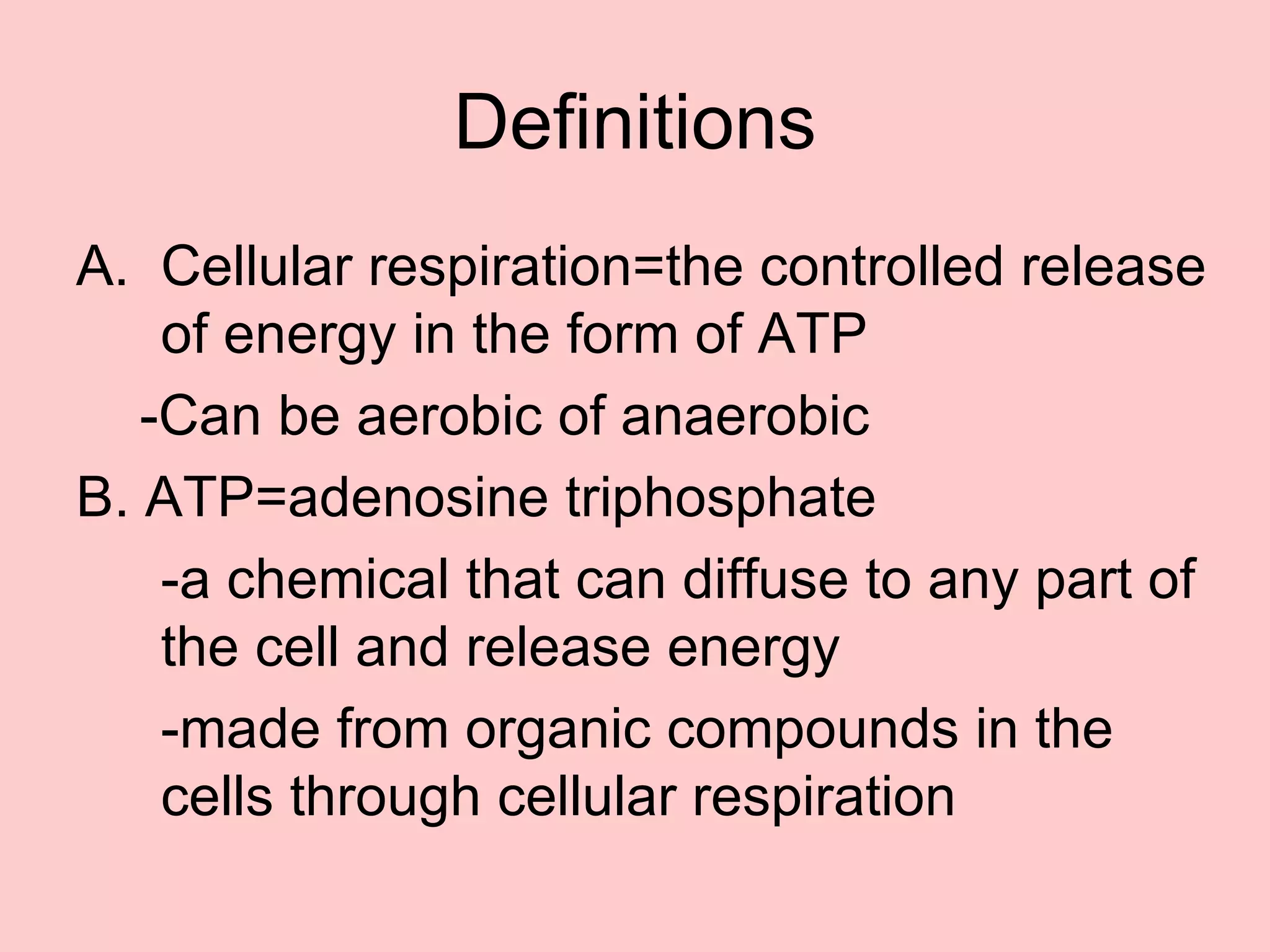 Definitions

A. Cellular respiration=the controlled release of energy in the form of ATP

-Can be aerobic of anaerobic

B. ATP=adenosine triphosphate

-a chemical that can diffuse to any part of the cell and release energy

-made from organic compounds in the cells through cellular respiration